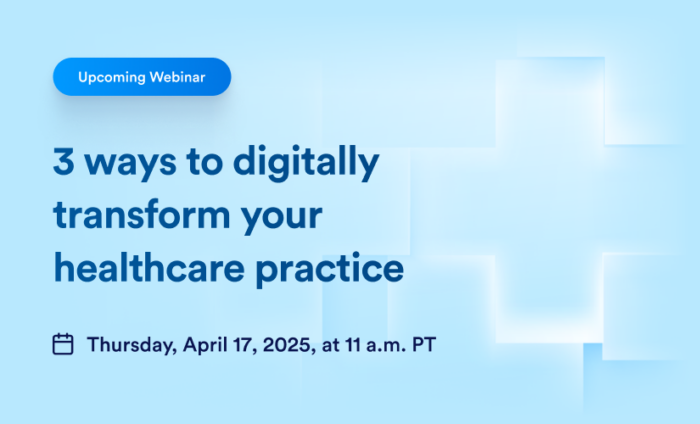 Upcoming Webinar

3 ways to digitally transform your healthcare practice

Thursday, April 17, 2025, at 11 a.m. PT